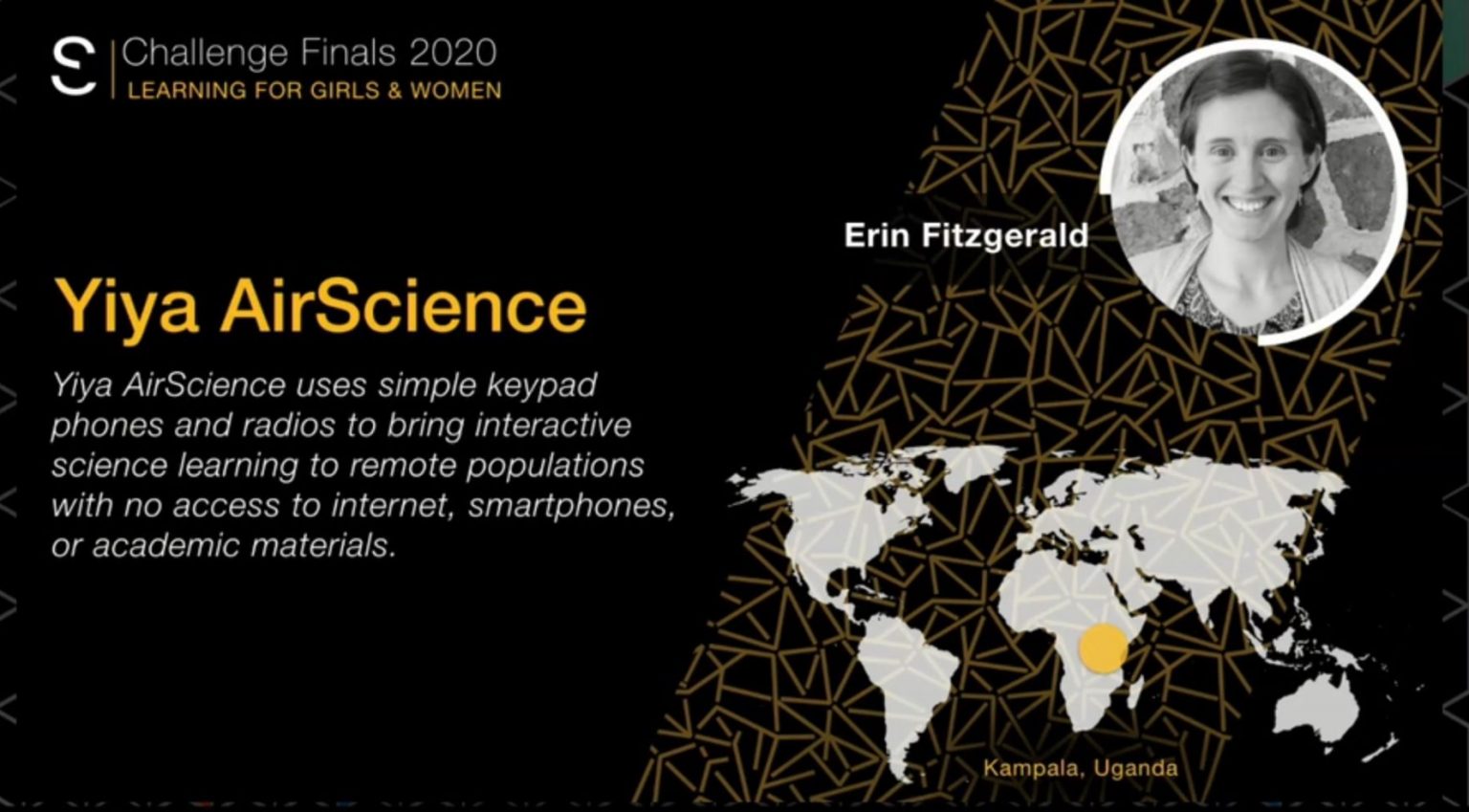 Challenge Finals 2020
LEARNING FOR GIRLS & WOMEN

Erin Fitzgerald

Yiya AirScience

Yiya AirScience uses simple keypad phones and radios to bring interactive science learning to remote populations with no access to internet, smartphones, or academic materials.

Kampala, Uganda